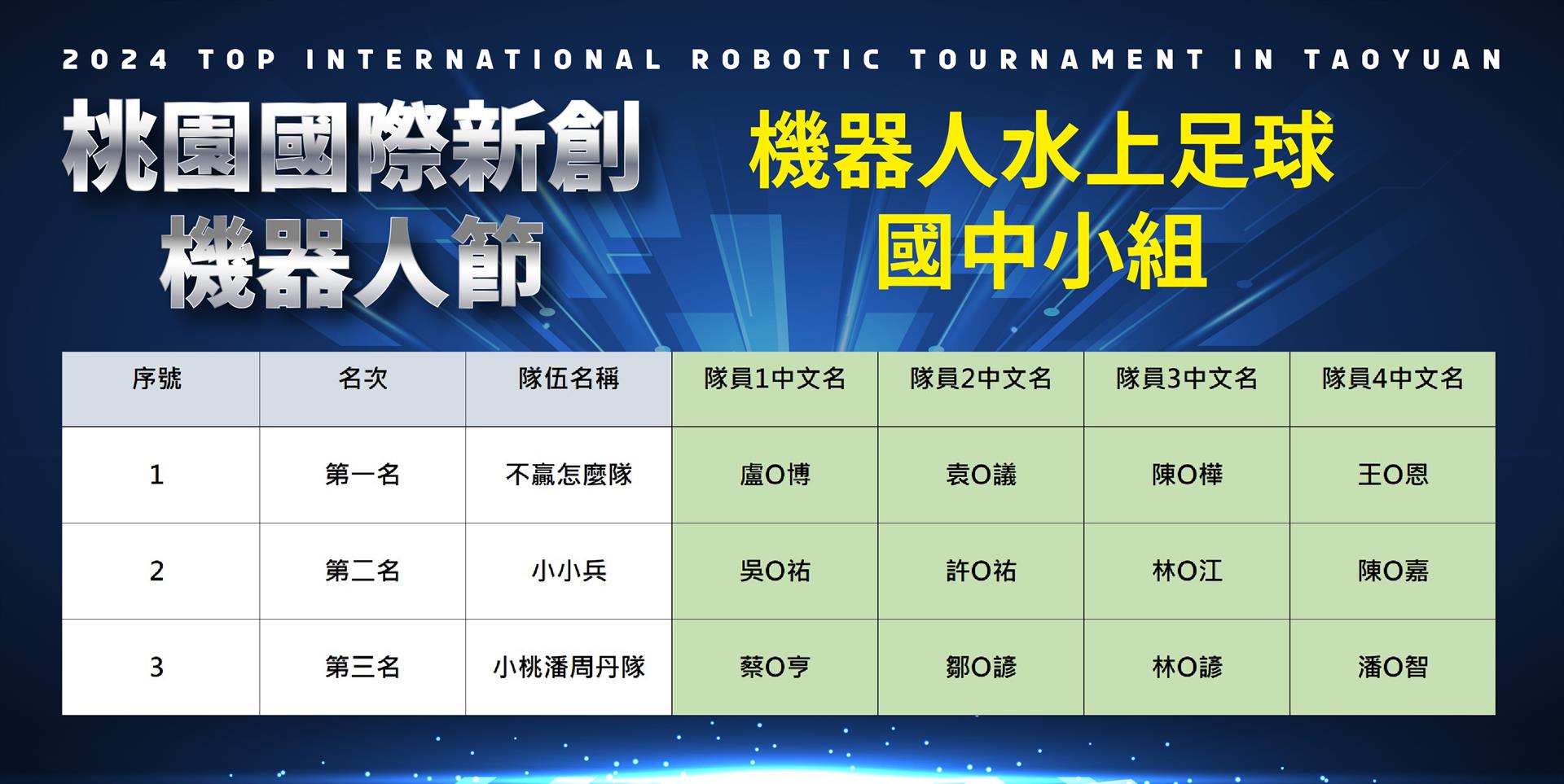 2024 TOP INTERNATIONAL ROBOTIC TOURNAMENT IN TAOYUAN

桃園國際新創
機器人節

機器人水上足球
國中小組

| 序號 | 名次 | 隊伍名稱 | 隊員1中文名 | 隊員2中文名 | 隊員3中文名 | 隊員4中文名 |
|---|---|---|---|---|---|---|
| 1 | 第一名 | 不贏怎麼隊 | 盧O博 | 袁O議 | 陳O樺 | 王O恩 |
| 2 | 第二名 | 小小兵 | 吳O祐 | 許O祐 | 林O江 | 陳O嘉 |
| 3 | 第三名 | 小桃潘周丹隊 | 蔡O亨 | 鄒O諺 | 林O諺 | 潘O智 |